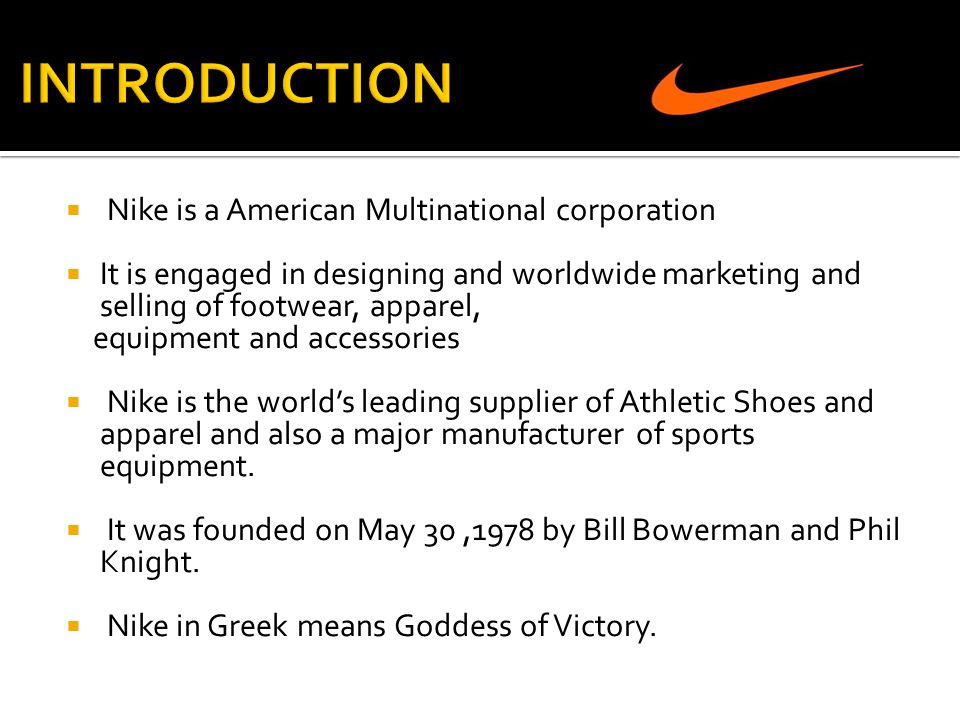 INTRODUCTION

▪ Nike is a American Multinational corporation

▪ It is engaged in designing and worldwide marketing and selling of footwear, apparel, equipment and accessories

▪ Nike is the world's leading supplier of Athletic Shoes and apparel and also a major manufacturer of sports equipment.

▪ It was founded on May 30 ,1978 by Bill Bowerman and Phil Knight.

▪ Nike in Greek means Goddess of Victory.